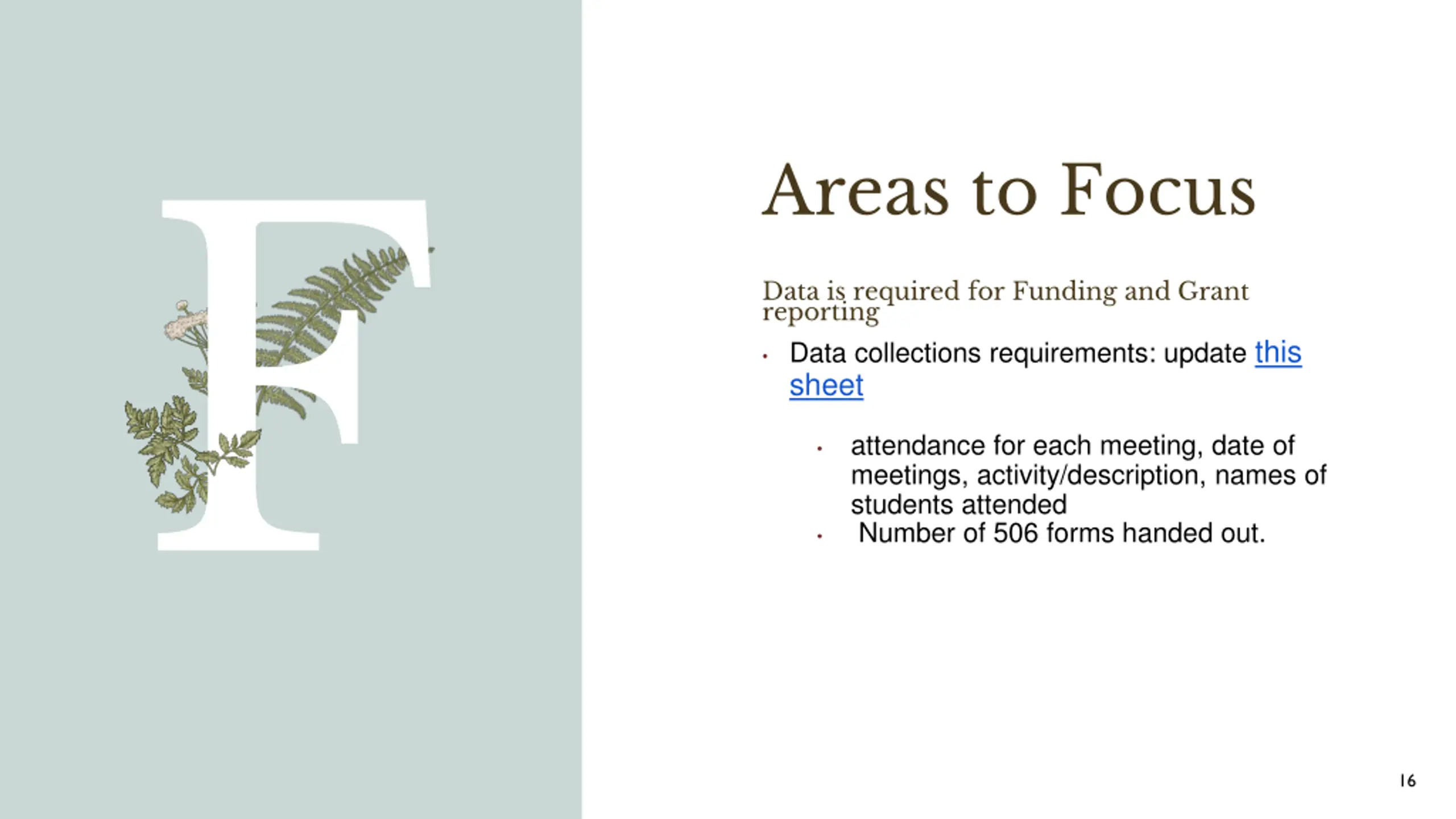 F

Areas to Focus

Data is required for Funding and Grant reporting

• Data collections requirements: update this sheet

• attendance for each meeting, date of meetings, activity/description, names of students attended
• Number of 506 forms handed out.

16